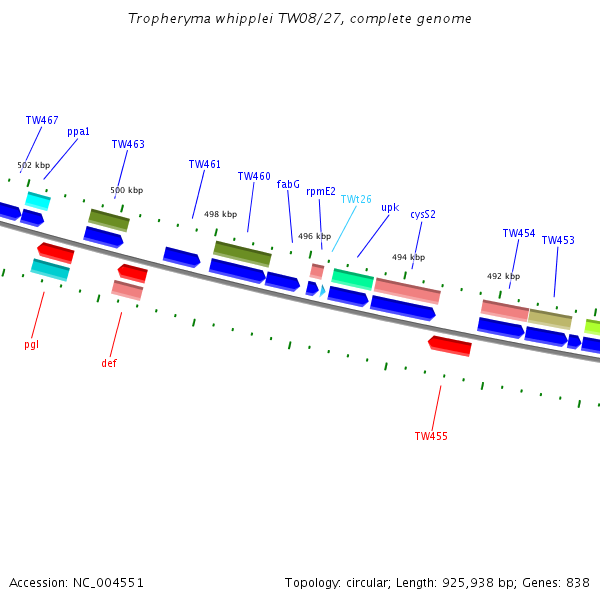 Tropheryma whipplei TW08/27, complete genome

TW467
ppa1
TW463
502 kbp
500 kbp
TW461
TW460
fabG
rpmE2
TWt26
upk
cysS2
498 kbp
496 kbp
494 kbp
TW454
TW453
492 kbp
pgl
def
TW455

Accession: NC_004551

Topology: circular; Length: 925,938 bp; Genes: 838